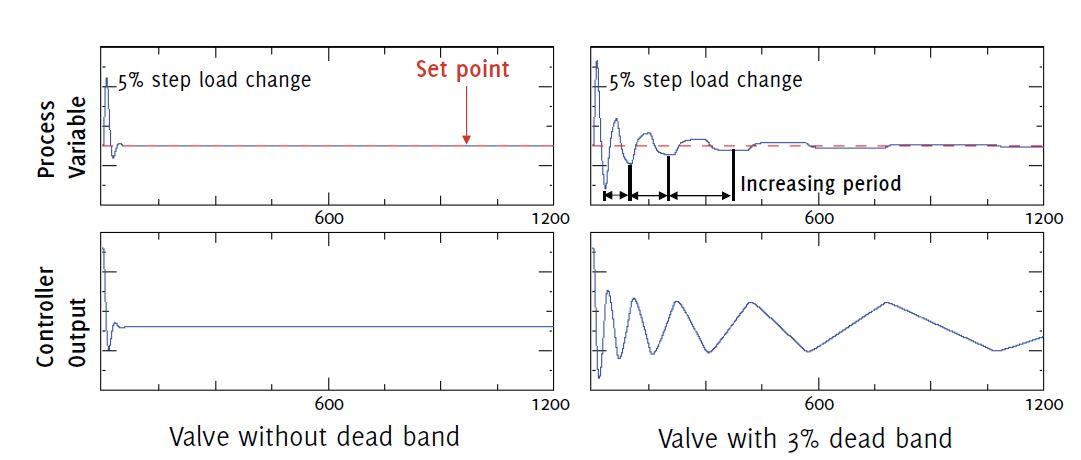 Process Variable

5% step load change

Set point

600

1200

5% step load change

Increasing period

600

1200

Controller Output

600

1200

600

1200

Valve without dead band

Valve with 3% dead band